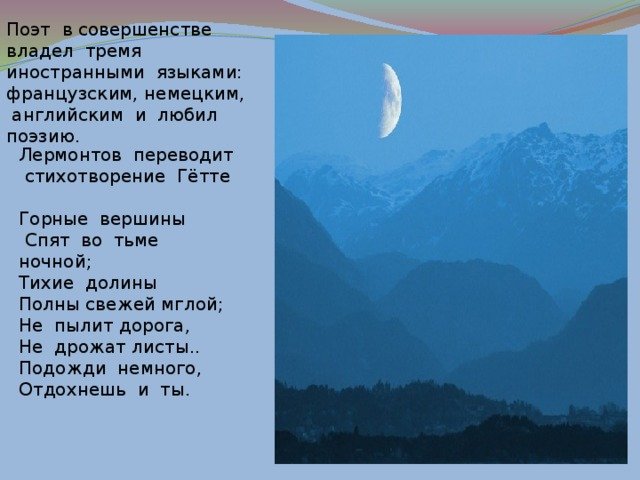 Поэт в совершенстве владел тремя иностранными языками: французским, немецким, английским и любил поэзию.

Лермонтов переводит стихотворение Гётте

Горные вершины
Спят во тьме ночной;
Тихие долины
Полны свежей мглой;
Не пылит дорога,
Не дрожат листы..
Подожди немного,
Отдохнешь и ты.